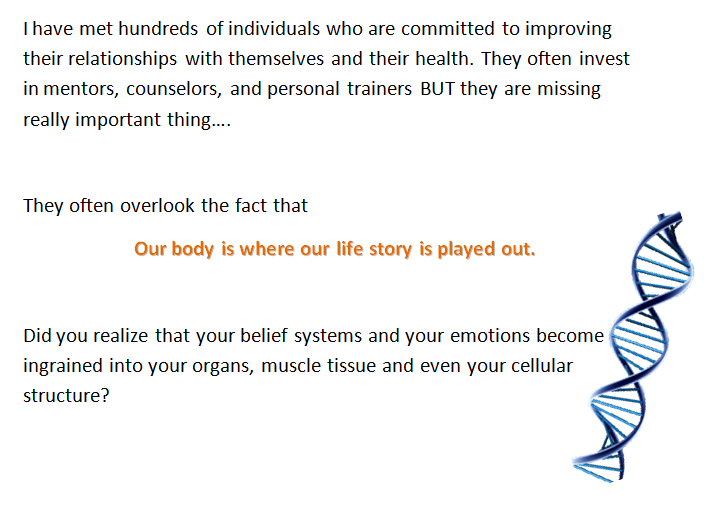 I have met hundreds of individuals who are committed to improving their relationships with themselves and their health. They often invest in mentors, counselors, and personal trainers BUT they are missing really important thing….

They often overlook the fact that

Our body is where our life story is played out.

Did you realize that your belief systems and your emotions become ingrained into your organs, muscle tissue and even your cellular structure?